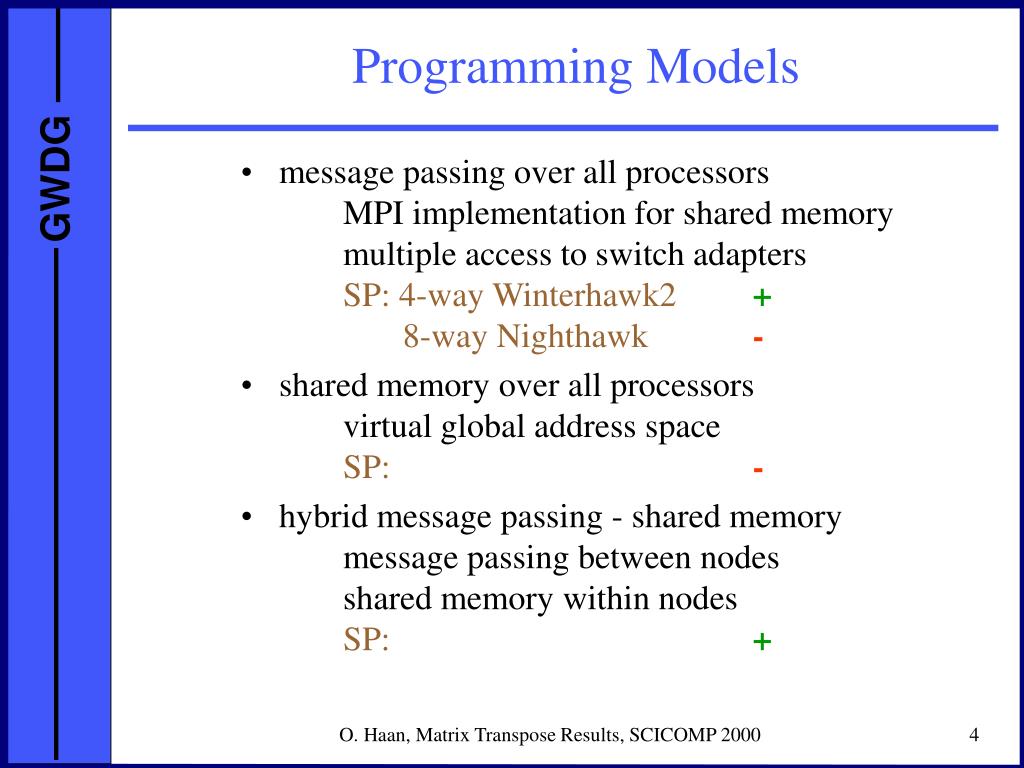 GWDG

Programming Models

• message passing over all processors
MPI implementation for shared memory
multiple access to switch adapters
SP: 4-way Winterhawk2 +
8-way Nighthawk -

• shared memory over all processors
virtual global address space
SP: -

• hybrid message passing - shared memory
message passing between nodes
shared memory within nodes
SP: +

O. Haan, Matrix Transpose Results, SCICOMP 2000

4